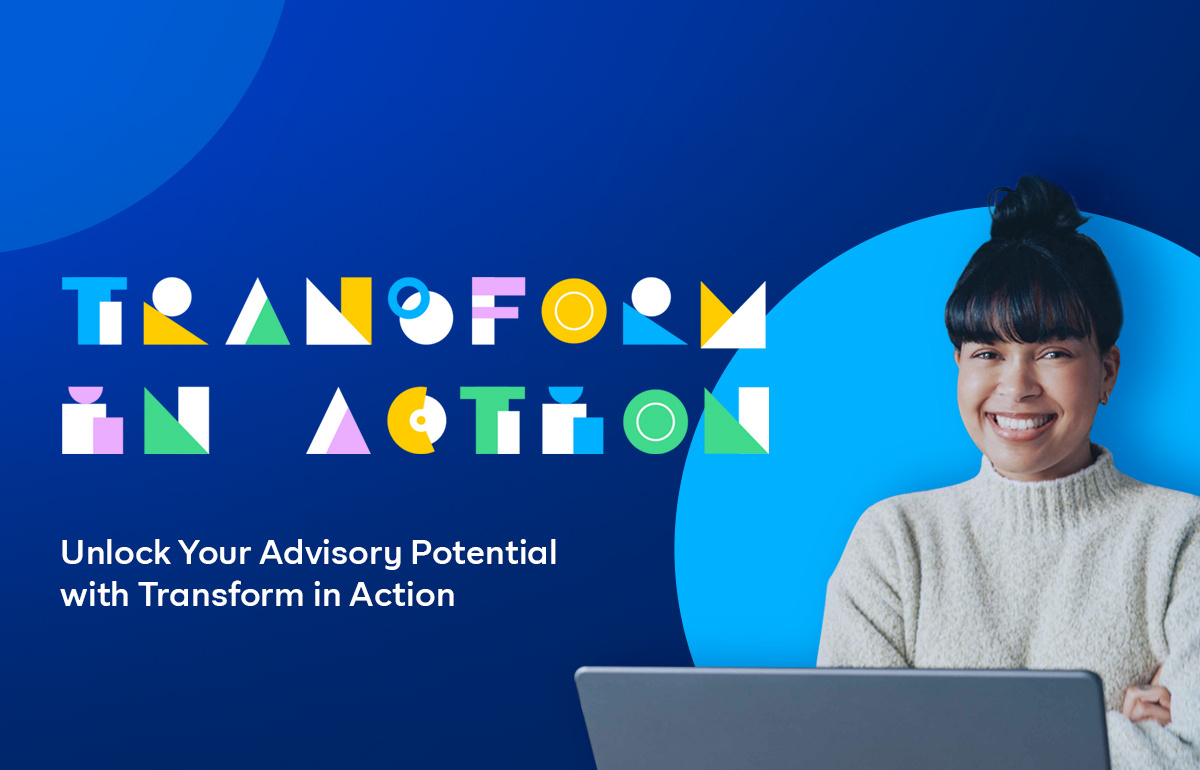 TRANSFORM IN ACTION

Unlock Your Advisory Potential with Transform in Action